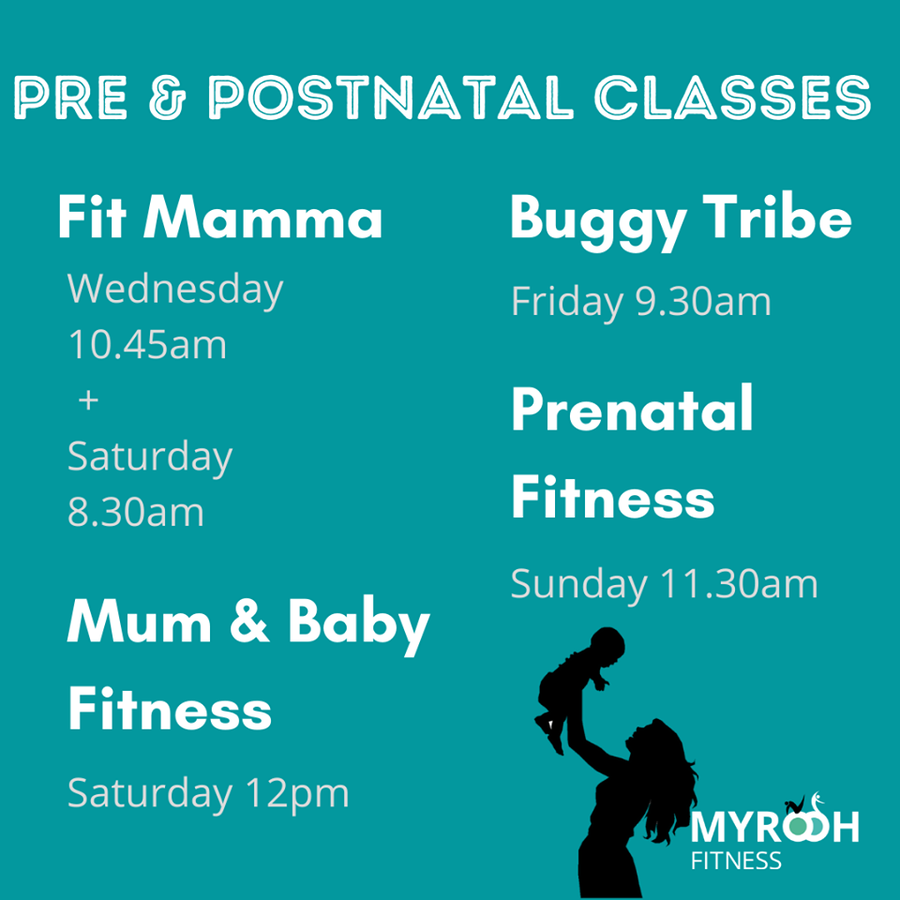 PRE & POSTNATAL CLASSES

Fit Mamma

Wednesday 10.45am
+
Saturday 8.30am

Mum & Baby Fitness

Saturday 12pm

Buggy Tribe

Friday 9.30am

Prenatal Fitness

Sunday 11.30am

MYROOH
FITNESS